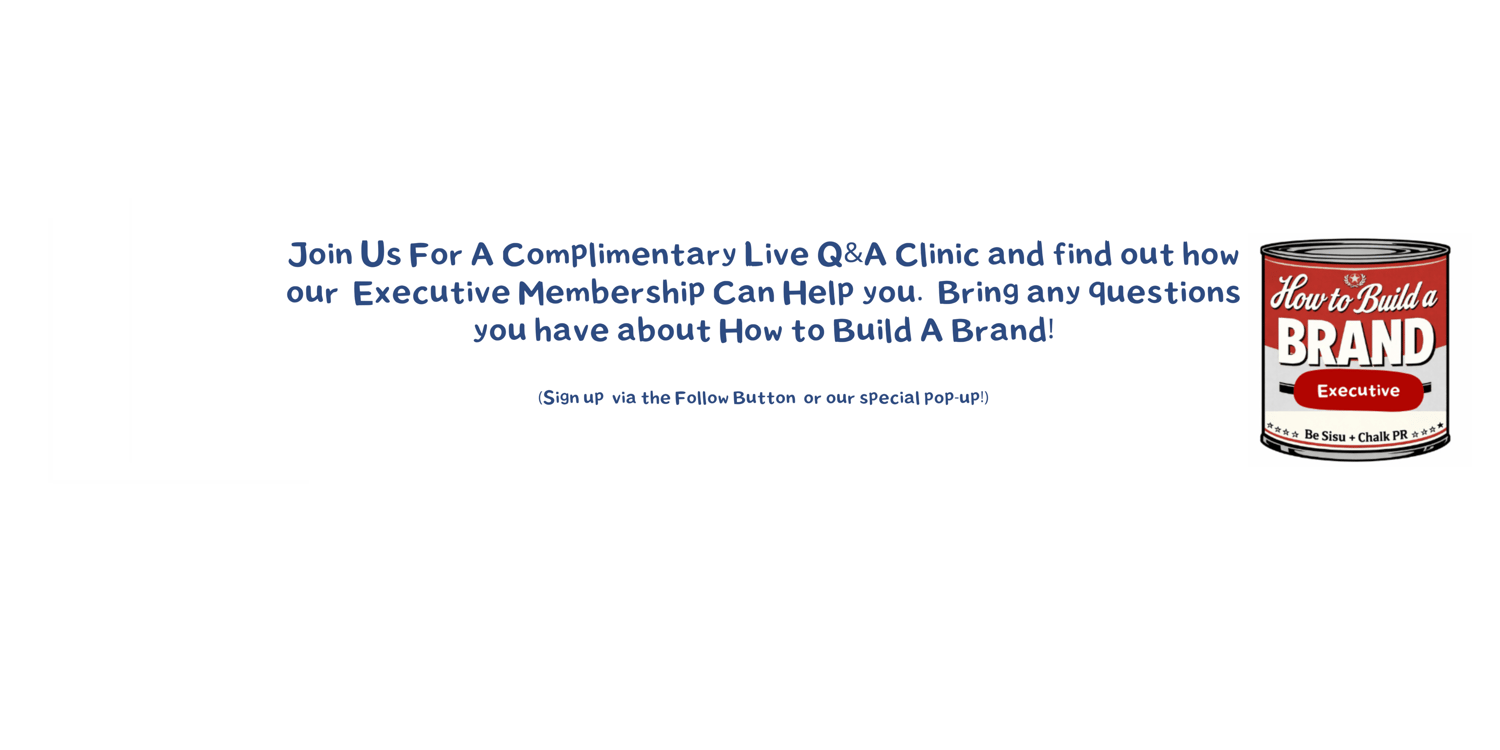 Join Us For A Complimentary Live Q&A Clinic and find out how our Executive Membership Can Help you. Bring any questions you have about How to Build A Brand!

(Sign up via the Follow Button or our special pop-up!)

How to Build a BRAND Executive

Be Sisu + Chalk PR